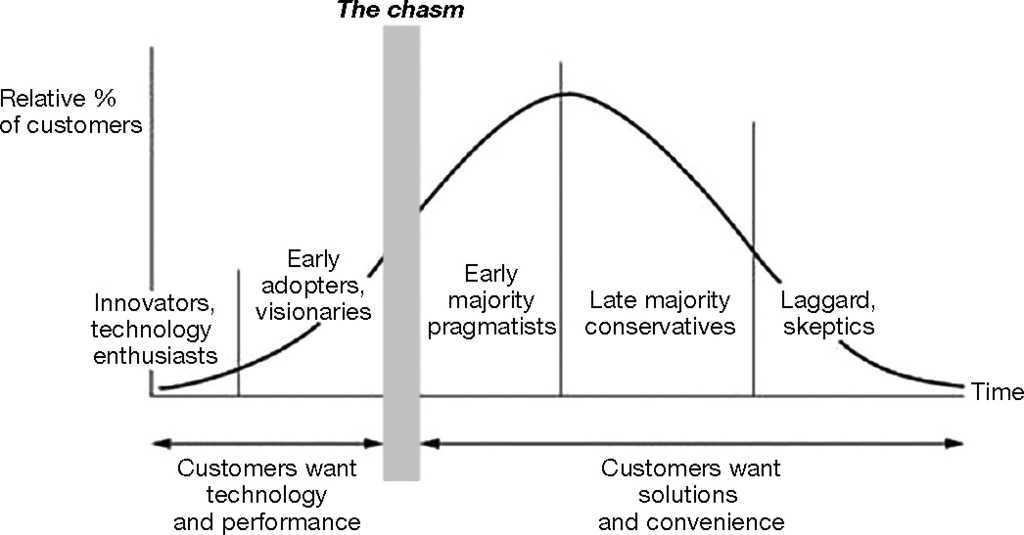 The chasm

Relative % of customers

Innovators, technology enthusiasts

Early adopters, visionaries

Early majority pragmatists

Late majority conservatives

Laggard, skeptics

Time

Customers want technology and performance

Customers want solutions and convenience